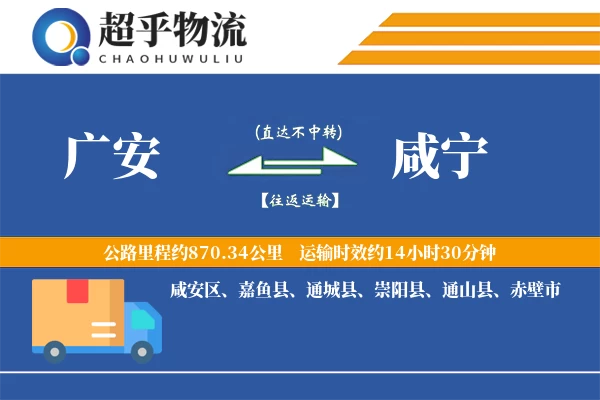 超乎物流
CHAOHUWULIU

广安

(直达不中转)

【往返运输】

咸宁

公路里程约870.34公里　运输时效约14小时30分钟

咸安区、嘉鱼县、通城县、崇阳县、通山县、赤壁市